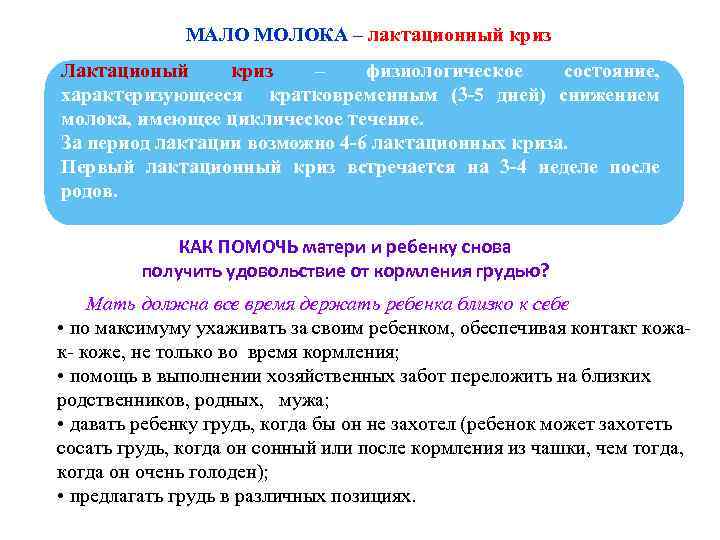 МАЛО МОЛОКА – лактационный криз

Лактационый криз – физиологическое состояние, характеризующееся кратковременным (3-5 дней) снижением молока, имеющее циклическое течение.
За период лактации возможно 4-6 лактационных криза.
Первый лактационный криз встречается на 3-4 неделе после родов.

КАК ПОМОЧЬ матери и ребенку снова получить удовольствие от кормления грудью?

Мать должна все время держать ребенка близко к себе
• по максимуму ухаживать за своим ребенком, обеспечивая контакт кожа-к- коже, не только во время кормления;
• помощь в выполнении хозяйственных забот переложить на близких родственников, родных, мужа;
• давать ребенку грудь, когда бы он не захотел (ребенок может захотеть сосать грудь, когда он сонный или после кормления из чашки, чем тогда, когда он очень голоден);
• предлагать грудь в различных позициях.